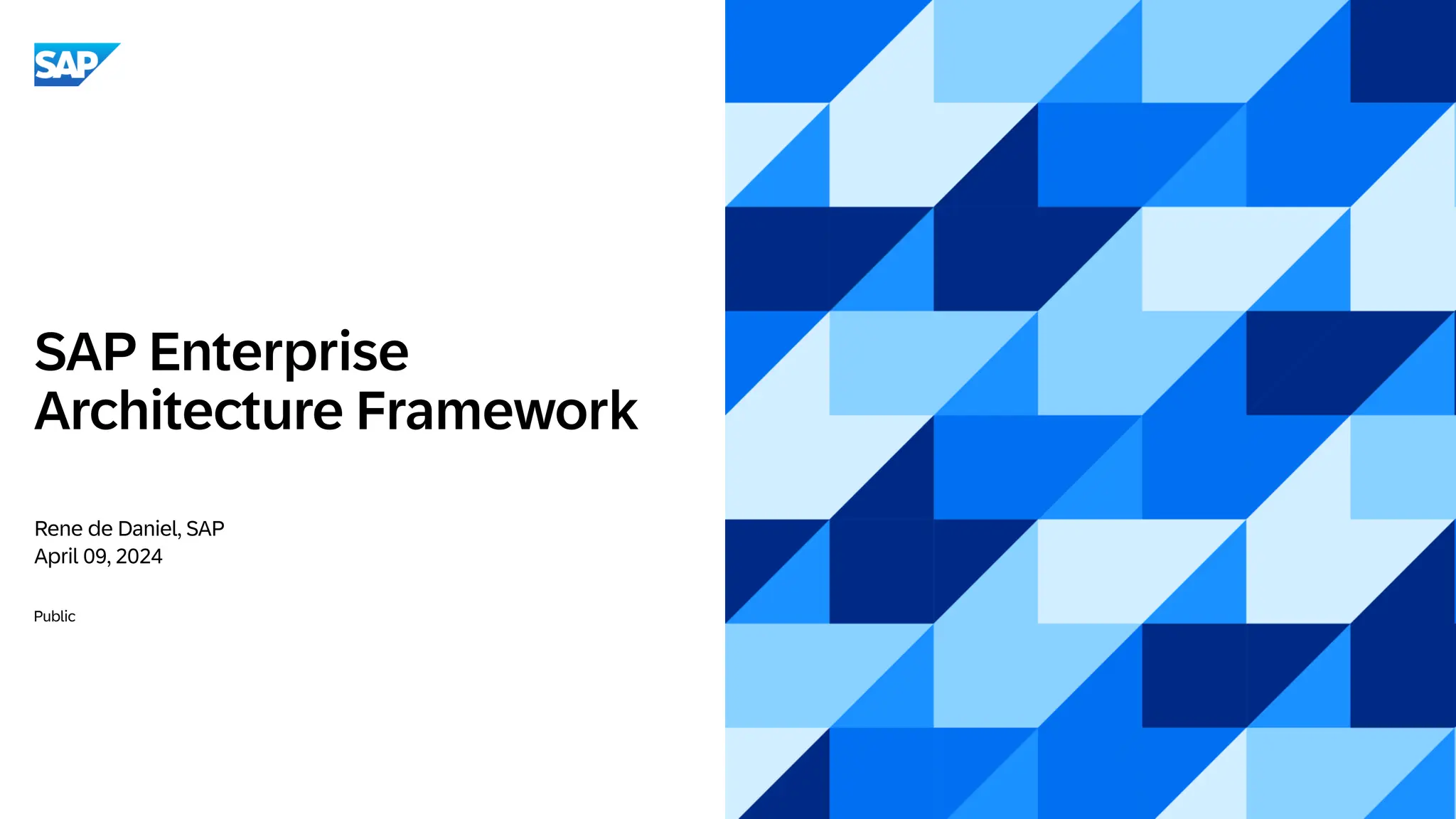 SAP

SAP Enterprise Architecture Framework

Rene de Daniel, SAP
April 09, 2024

Public